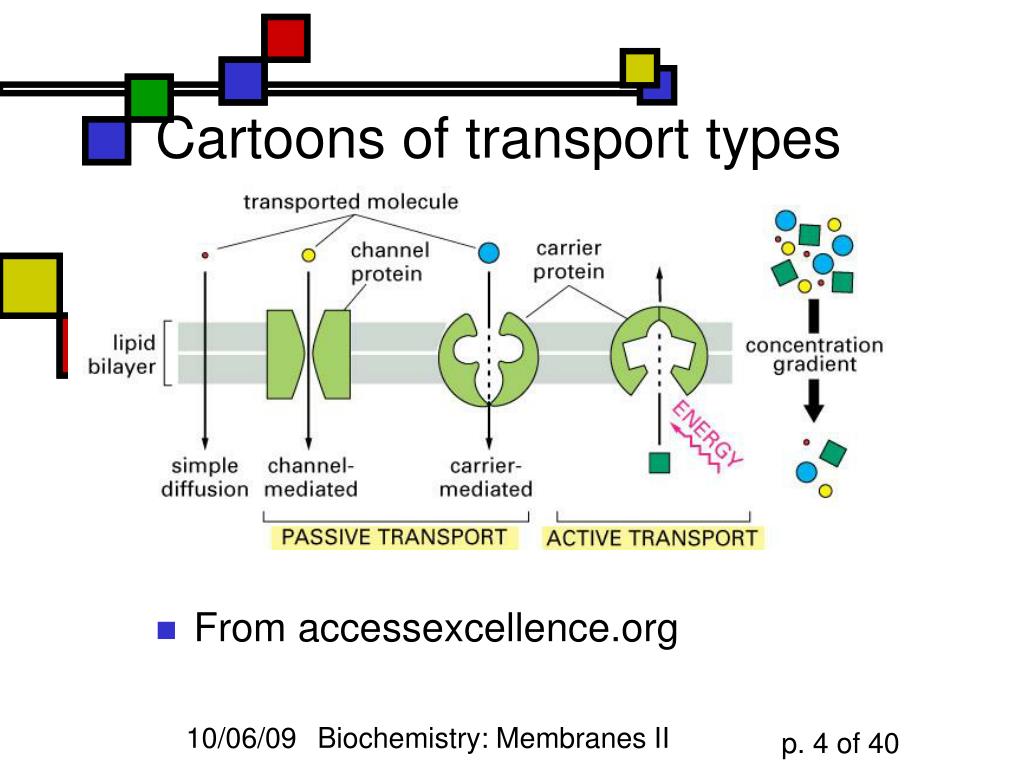 Cartoons of transport types

transported molecule

channel protein

carrier protein

lipid bilayer

concentration gradient

ENERGY

simple diffusion

channel-mediated

carrier-mediated

PASSIVE TRANSPORT

ACTIVE TRANSPORT

From accessexcellence.org

10/06/09 Biochemistry: Membranes II

p. 4 of 40